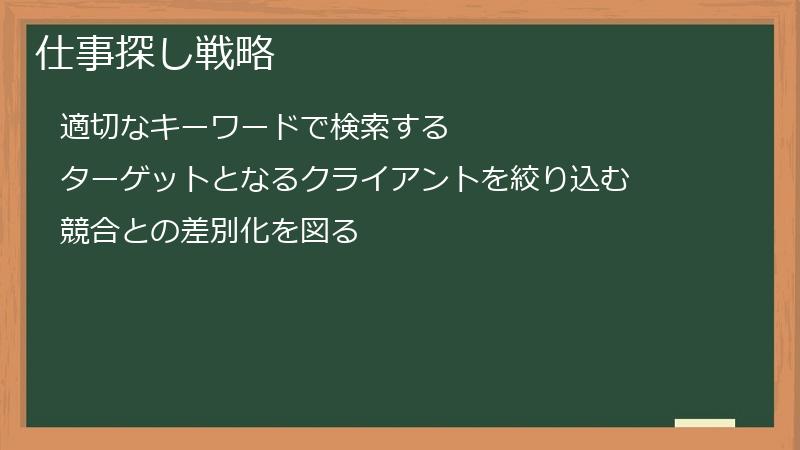 仕事探し戦略

適切なキーワードで検索する

ターゲットとなるクライアントを絞り込む

競合との差別化を図る